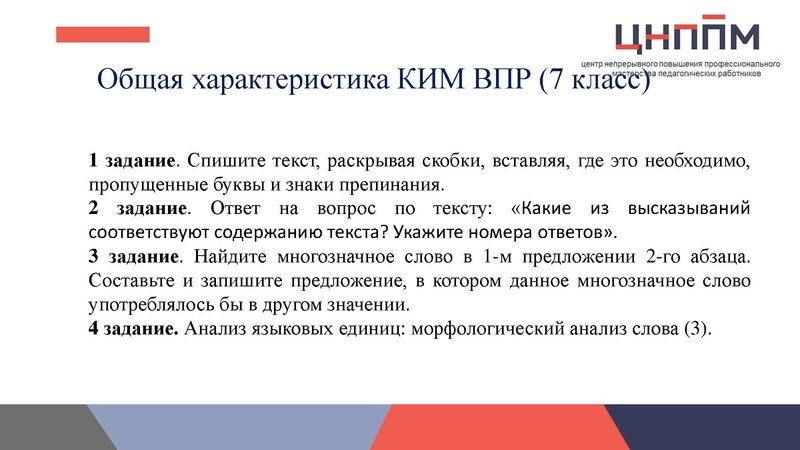 ЦНППМ
центр непрерывного повышения профессионального мастерства педагогических работников

Общая характеристика КИМ ВПР (7 класс)

**1 задание**. Спишите текст, раскрывая скобки, вставляя, где это необходимо, пропущенные буквы и знаки препинания.
**2 задание**. Ответ на вопрос по тексту: «Какие из высказываний соответствуют содержанию текста? Укажите номера ответов».
**3 задание**. Найдите многозначное слово в 1-м предложении 2-го абзаца. Составьте и запишите предложение, в котором данное многозначное слово употреблялось бы в другом значении.
**4 задание.** Анализ языковых единиц: морфологический анализ слова (3).